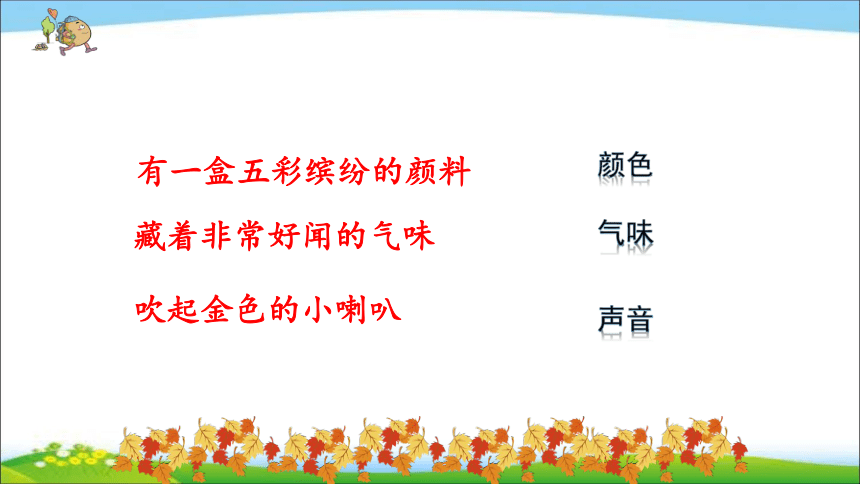 有一盒五彩缤纷的颜料

颜色

藏着非常好闻的气味

气味

吹起金色的小喇叭

声音